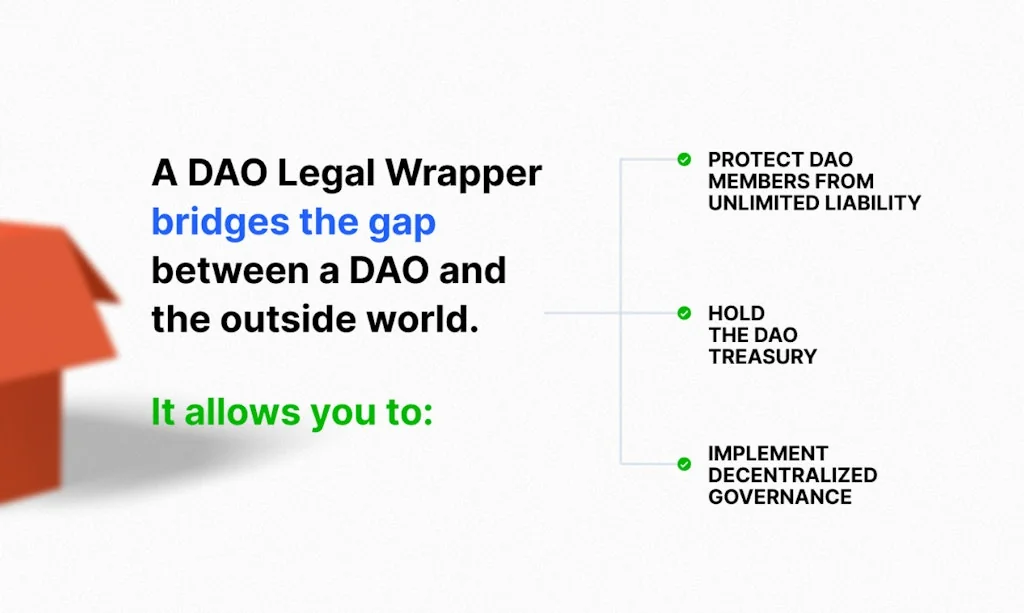 A DAO Legal Wrapper bridges the gap between a DAO and the outside world.

It allows you to:

PROTECT DAO MEMBERS FROM UNLIMITED LIABILITY

HOLD THE DAO TREASURY

IMPLEMENT DECENTRALIZED GOVERNANCE